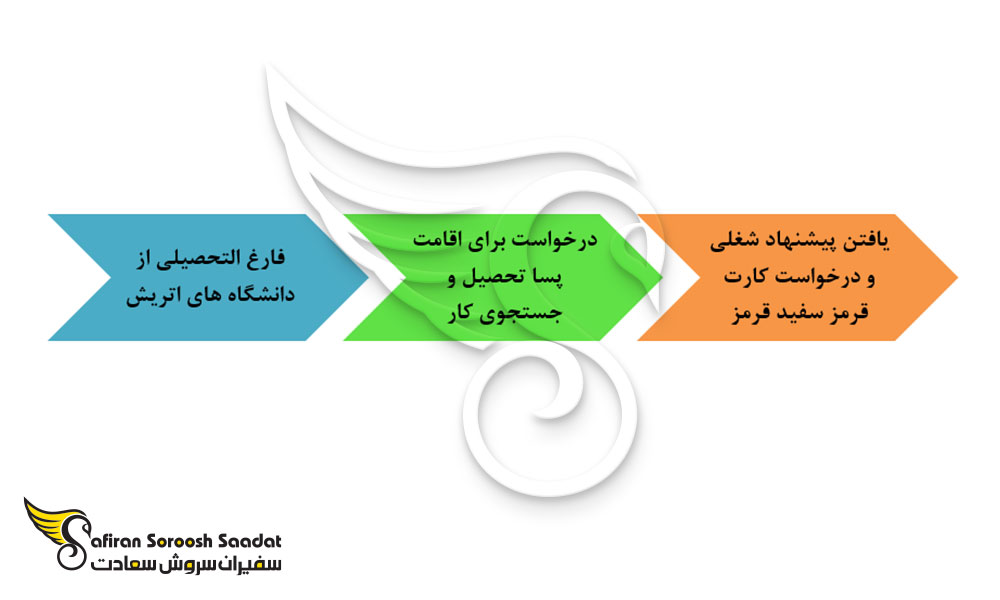 فارغ التحصیلی از دانشگاه های اتریش

درخواست برای اقامت پسا تحصیل و جستجوی کار

یافتن پیشنهاد شغلی و درخواست کارت قرمز سفید قرمز

Safiran Soroosh Saadat
سفیران سروش سعادت